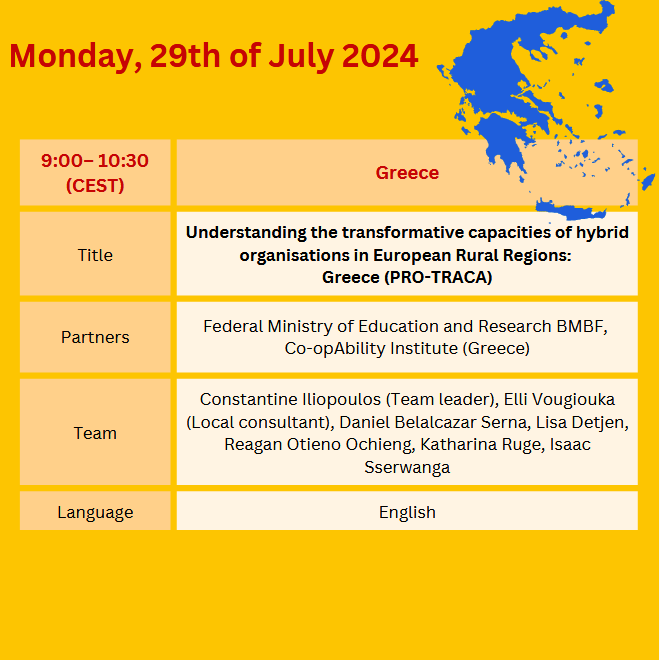 Monday, 29th of July 2024

| 9:00– 10:30 (CEST) | Greece |
|---|---|
| Title | Understanding the transformative capacities of hybrid organisations in European Rural Regions: Greece (PRO-TRACA) |
| Partners | Federal Ministry of Education and Research BMBF, Co-opAbility Institute (Greece) |
| Team | Constantine Iliopoulos (Team leader), Elli Vougiouka (Local consultant), Daniel Belalcazar Serna, Lisa Detjen, Reagan Otieno Ochieng, Katharina Ruge, Isaac Sserwanga |
| Language | English |